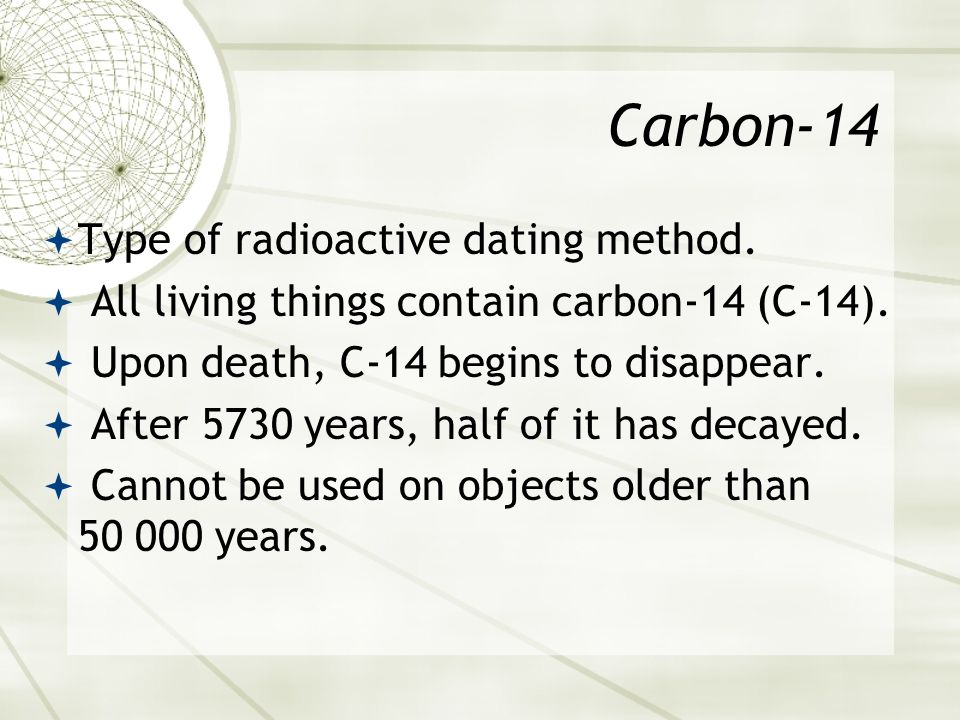 Carbon-14

Type of radioactive dating method.

All living things contain carbon-14 (C-14).

Upon death, C-14 begins to disappear.

After 5730 years, half of it has decayed.

Cannot be used on objects older than 50 000 years.